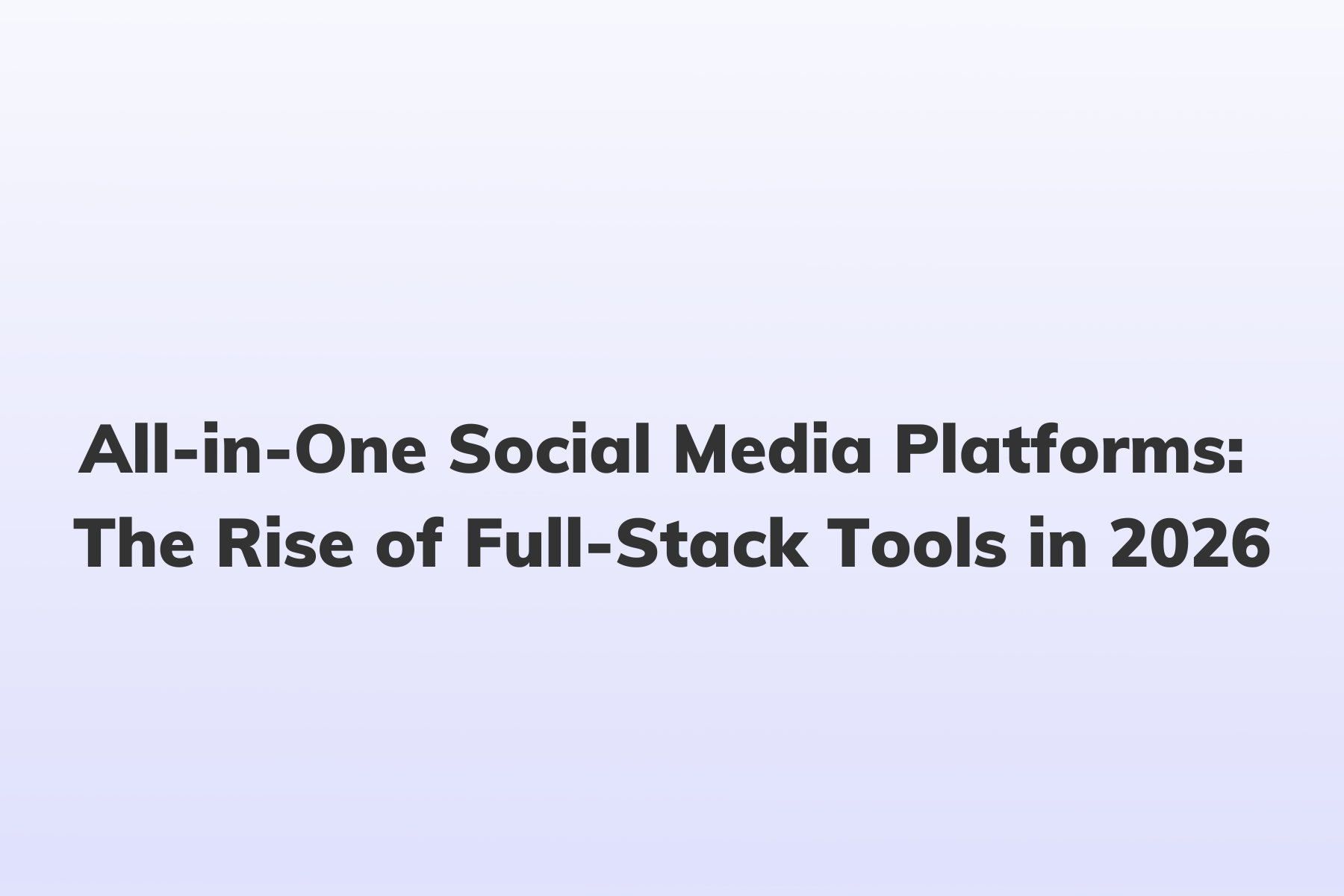 All-in-One Social Media Platforms: The Rise of Full-Stack Tools in 2026